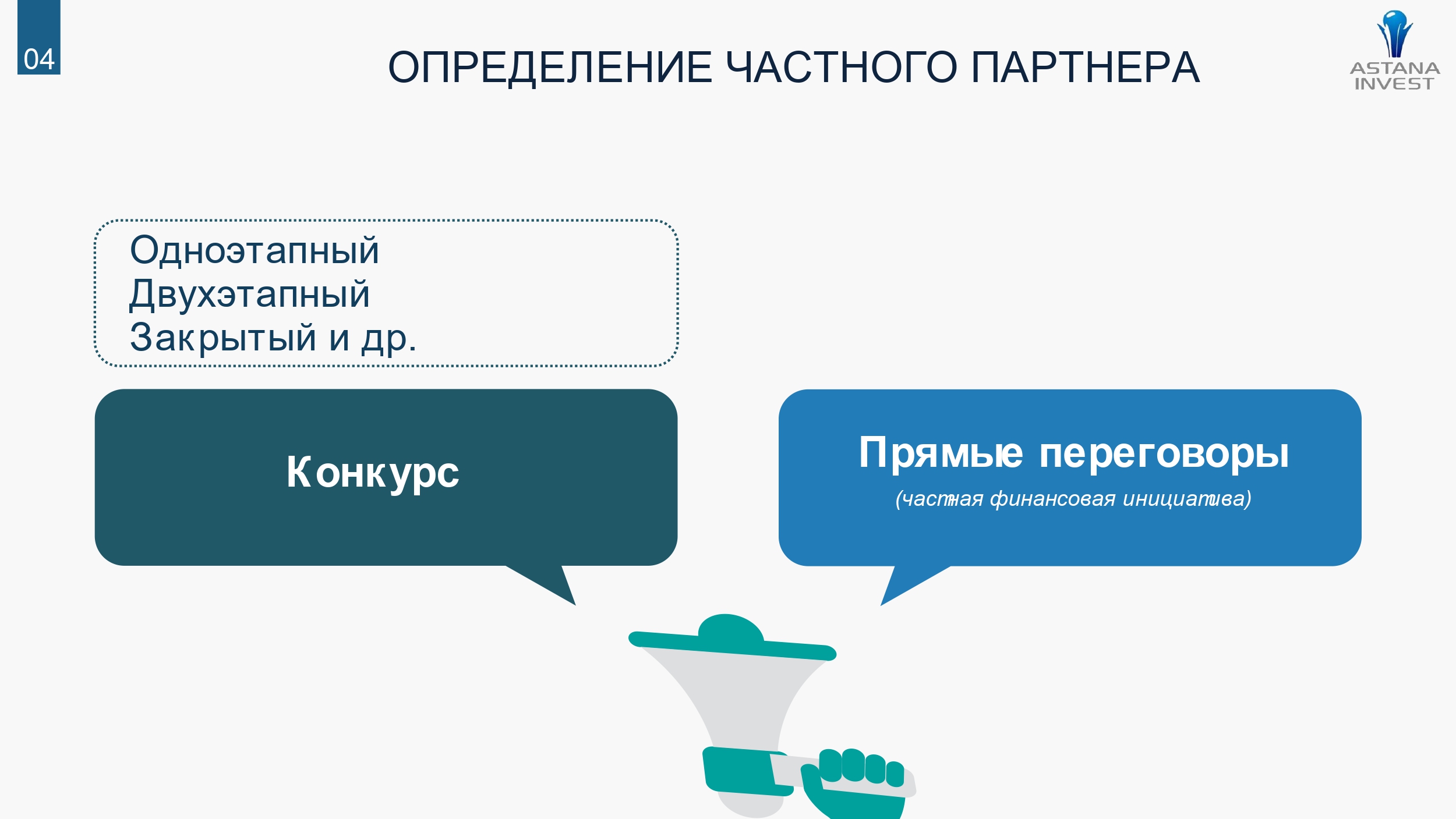 04

ОПРЕДЕЛЕНИЕ ЧАСТНОГО ПАРТНЕРА

ASTANA INVEST

Одноэтапный
Двухэтапный
Закрытый и др.

Конкурс

Прямые переговоры
(частная финансовая инициатива)